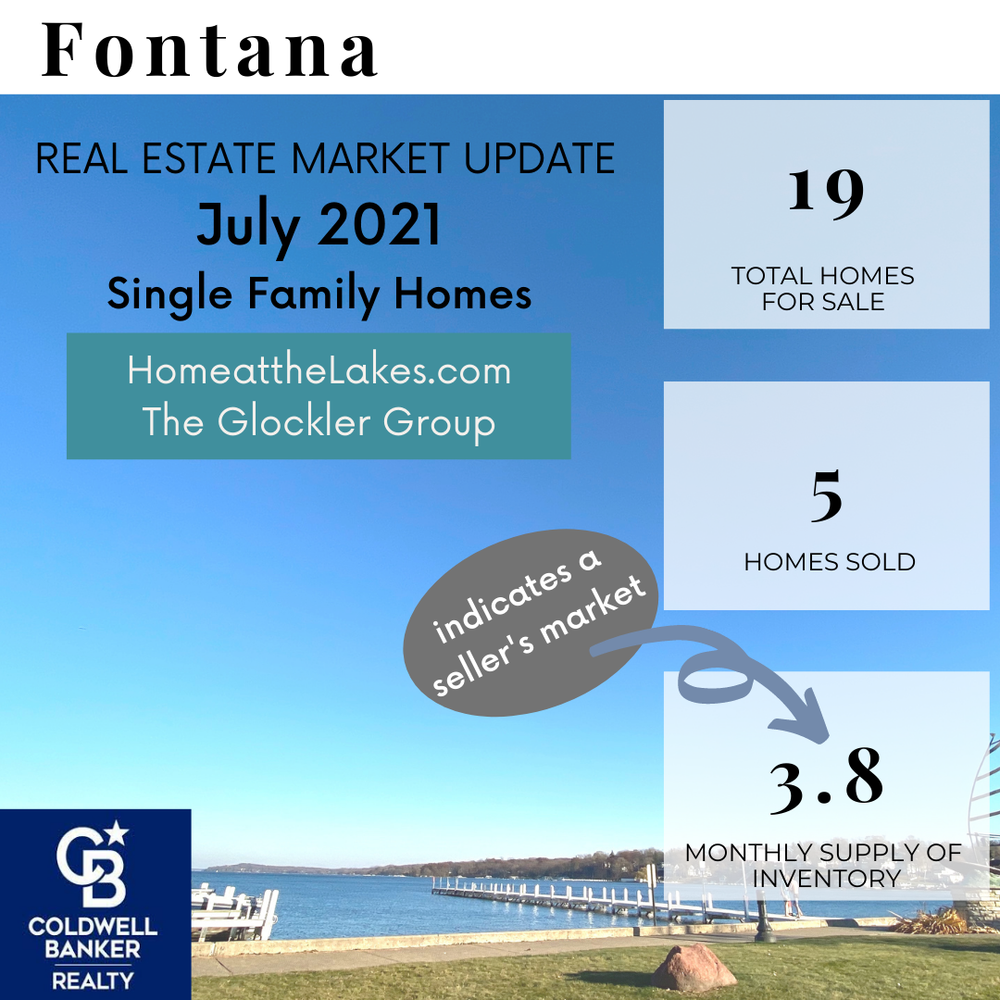 Fontana

REAL ESTATE MARKET UPDATE
July 2021
Single Family Homes

HomeattheLakes.com
The Glockler Group

19
TOTAL HOMES FOR SALE

5
HOMES SOLD

indicates a seller's market

3.8
MONTHLY SUPPLY OF INVENTORY

CB
COLDWELL BANKER
REALTY